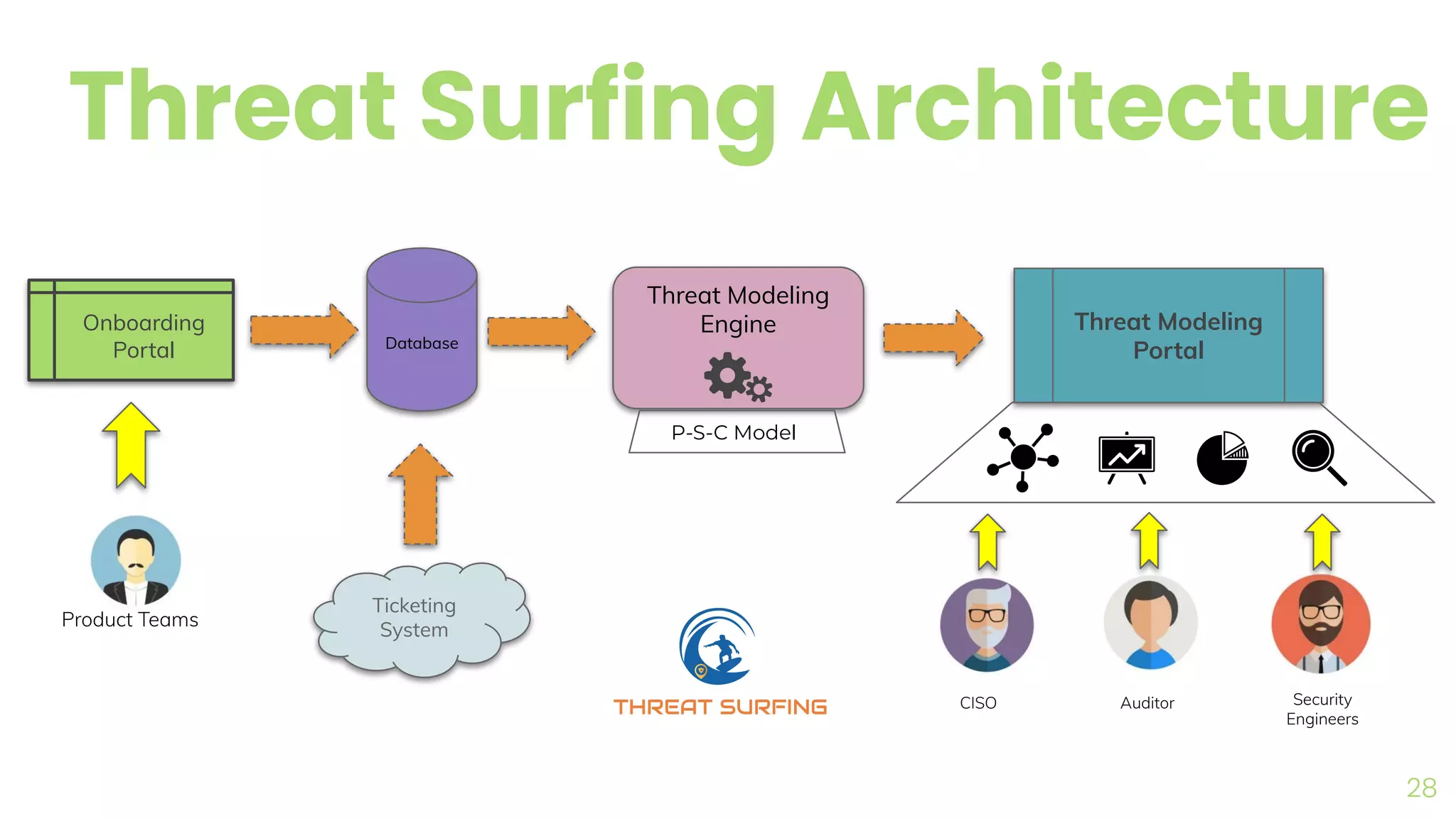 Threat Surfing Architecture

Onboarding Portal

Database

Threat Modeling Engine

P-S-C Model

Threat Modeling Portal

Product Teams

Ticketing System

THREAT SURFING

CISO

Auditor

Security Engineers

28